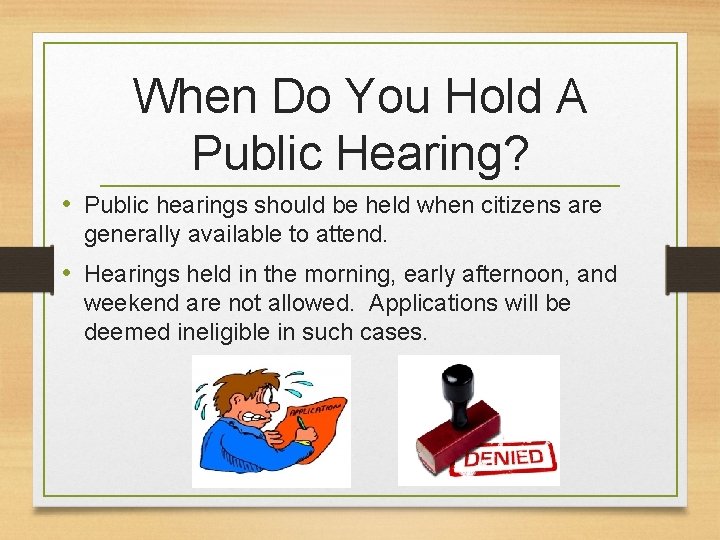 When Do You Hold A Public Hearing?

• Public hearings should be held when citizens are generally available to attend.

• Hearings held in the morning, early afternoon, and weekend are not allowed. Applications will be deemed ineligible in such cases.

APPLICATION

DENIED